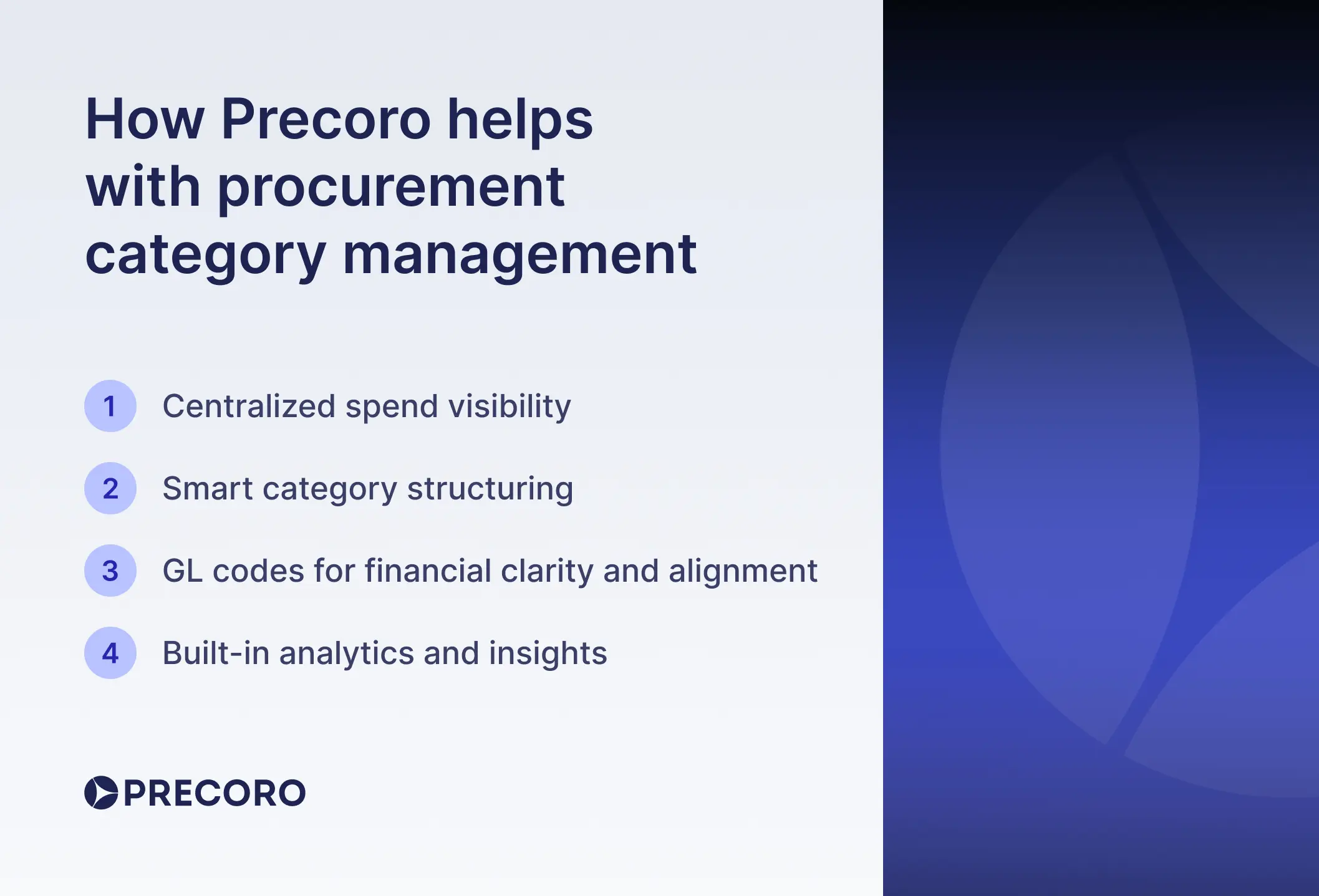 How Precoro helps with procurement category management

1 Centralized spend visibility

2 Smart category structuring

3 GL codes for financial clarity and alignment

4 Built-in analytics and insights

PRECORO